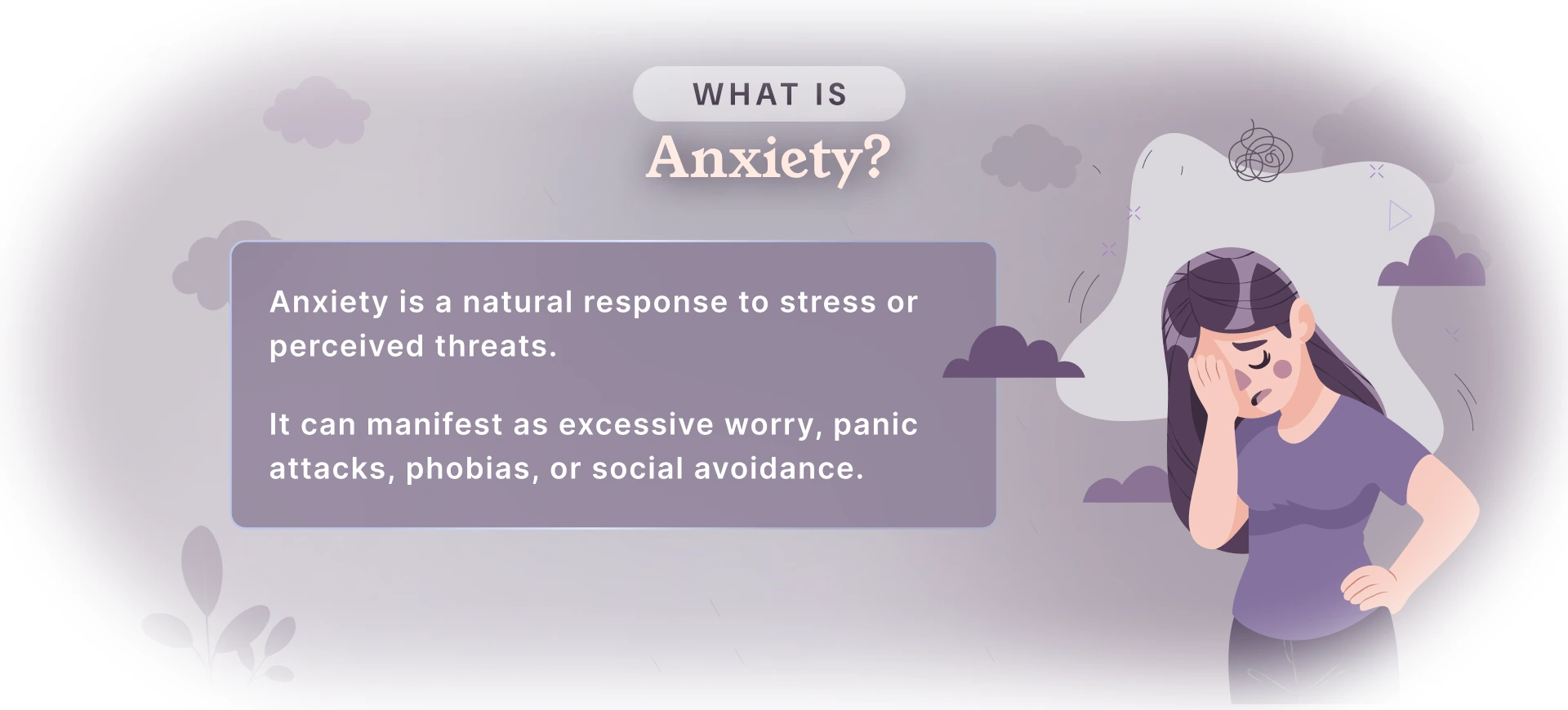 WHAT IS
Anxiety?

Anxiety is a natural response to stress or perceived threats.

It can manifest as excessive worry, panic attacks, phobias, or social avoidance.